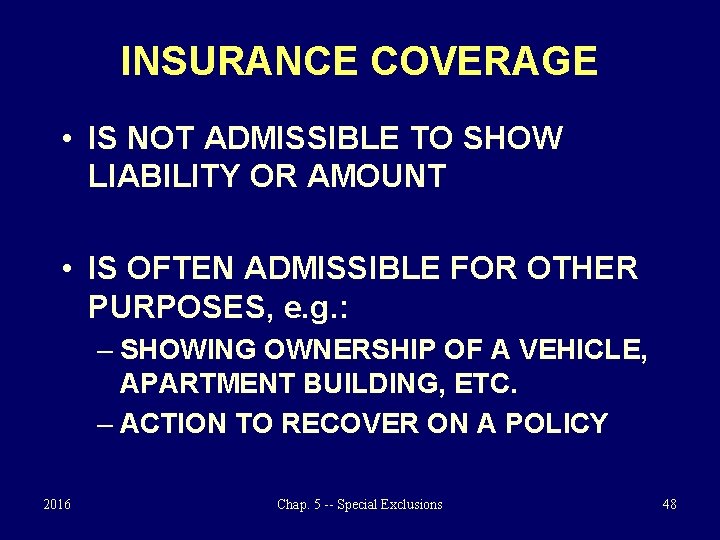 INSURANCE COVERAGE

• IS NOT ADMISSIBLE TO SHOW LIABILITY OR AMOUNT

• IS OFTEN ADMISSIBLE FOR OTHER PURPOSES, e.g.:
– SHOWING OWNERSHIP OF A VEHICLE, APARTMENT BUILDING, ETC.
– ACTION TO RECOVER ON A POLICY

2016

Chap. 5 -- Special Exclusions

48